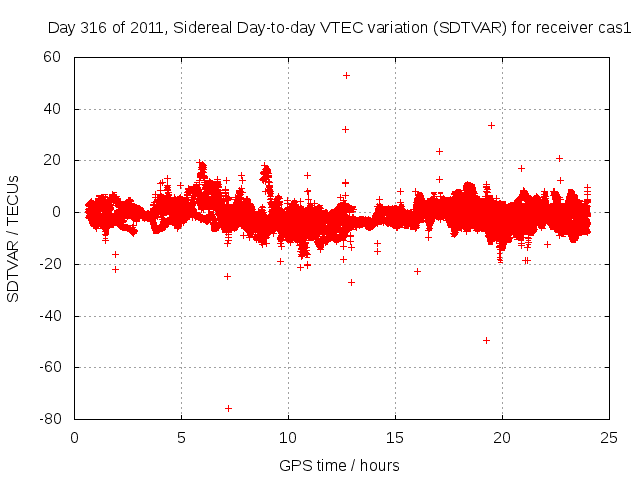 Day 316 of 2011, Sidereal Day-to-day VTEC variation (SDTVAR) for receiver cas1

SDTVAR / TECUs

60
40
20
0
-20
-40
-60
-80

0
5
10
15
20
25

GPS time / hours